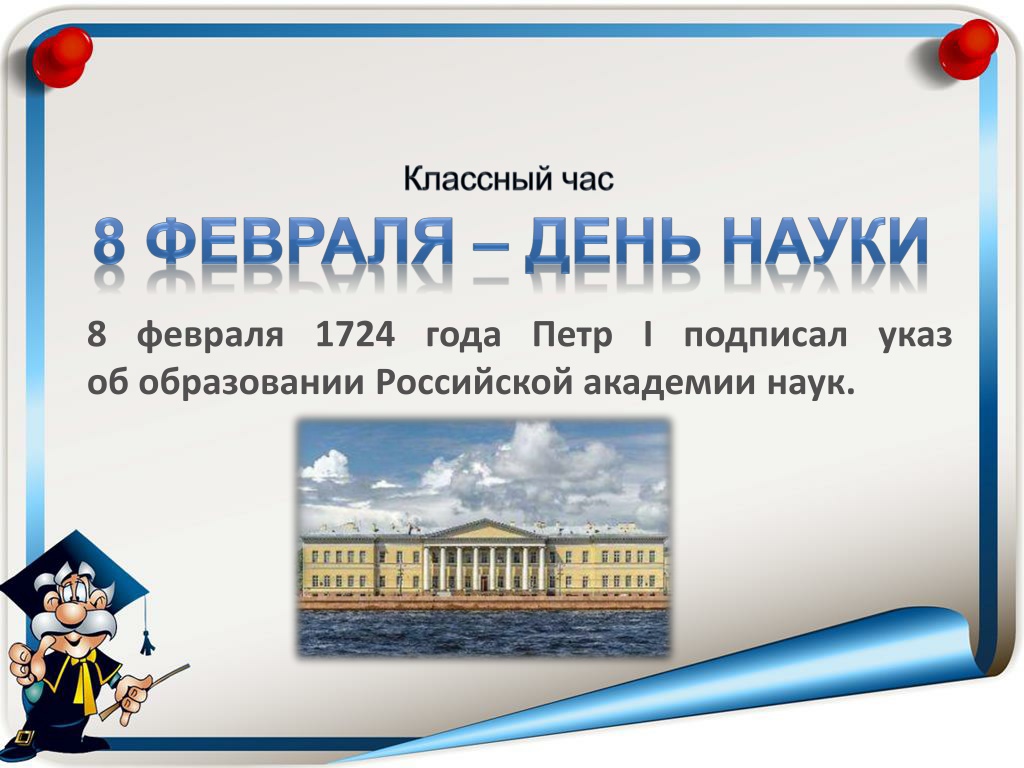 Классный час

8 ФЕВРАЛЯ – ДЕНЬ НАУКИ

8 февраля 1724 года Петр I подписал указ об образовании Российской академии наук.